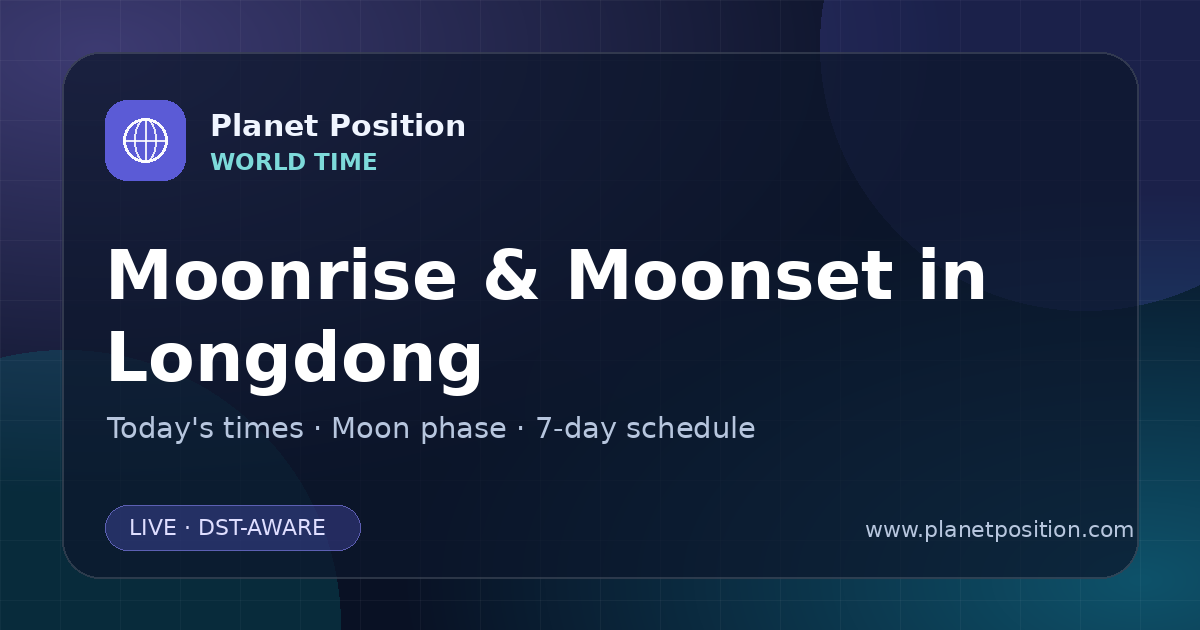 Planet Position
WORLD TIME

Moonrise & Moonset in Longdong

Today's times · Moon phase · 7-day schedule

LIVE · DST-AWARE

www.planetposition.com